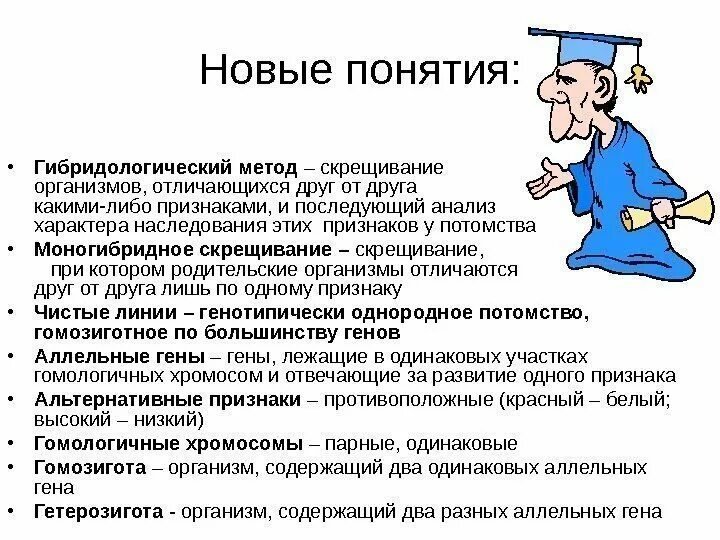 Новые понятия:

• Гибридологический метод – скрещивание организмов, отличающихся друг от друга какими-либо признаками, и последующий анализ характера наследования этих признаков у потомства
• Моногибридное скрещивание – скрещивание, при котором родительские организмы отличаются друг от друга лишь по одному признаку
• Чистые линии – генотипически однородное потомство, гомозиготное по большинству генов
• Аллельные гены – гены, лежащие в одинаковых участках гомологичных хромосом и отвечающие за развитие одного признака
• Альтернативные признаки – противоположные (красный – белый; высокий – низкий)
• Гомологичные хромосомы – парные, одинаковые
• Гомозигота – организм, содержащий два одинаковых аллельных гена
• Гетерозигота - организм, содержащий два разных аллельных гена